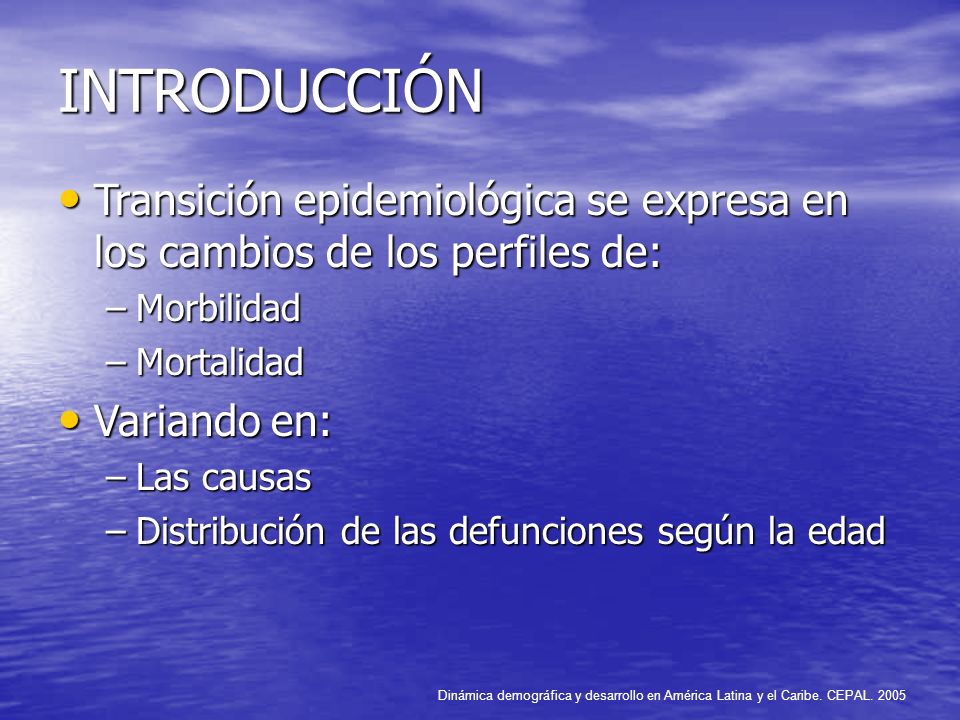 INTRODUCCIÓN

• Transición epidemiológica se expresa en los cambios de los perfiles de:
– Morbilidad
– Mortalidad

• Variando en:
– Las causas
– Distribución de las defunciones según la edad

Dinámica demográfica y desarrollo en América Latina y el Caribe. CEPAL. 2005